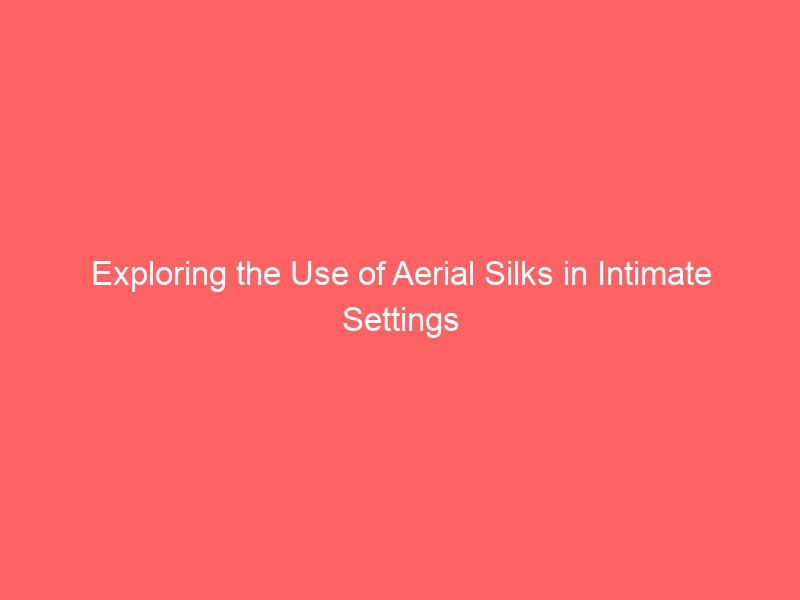 Exploring the Use of Aerial Silks in Intimate Settings